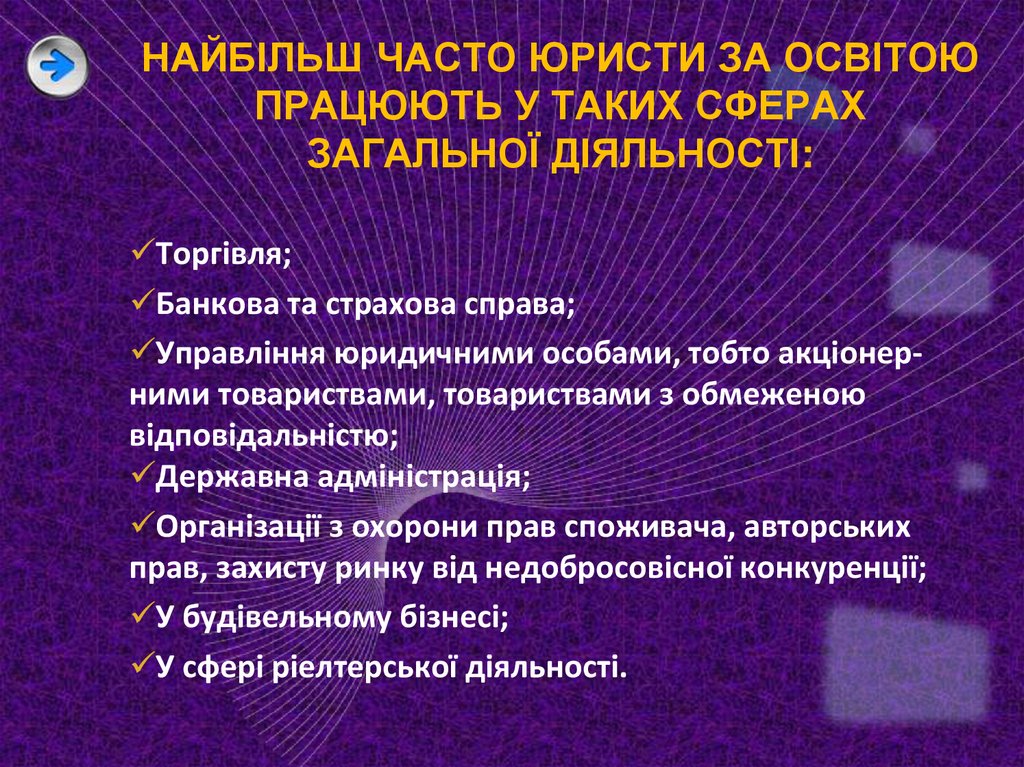 НАЙБІЛЬШ ЧАСТО ЮРИСТИ ЗА ОСВІТОЮ ПРАЦЮЮТЬ У ТАКИХ СФЕРАХ ЗАГАЛЬНОЇ ДІЯЛЬНОСТІ:

✓Торгівля;

✓Банкова та страхова справа;

✓Управління юридичними особами, тобто акціонерними товариствами, товариствами з обмеженою відповідальністю;

✓Державна адміністрація;

✓Організації з охорони прав споживача, авторських прав, захисту ринку від недобросовісної конкуренції;

✓У будівельному бізнесі;

✓У сфері ріелтерської діяльності.